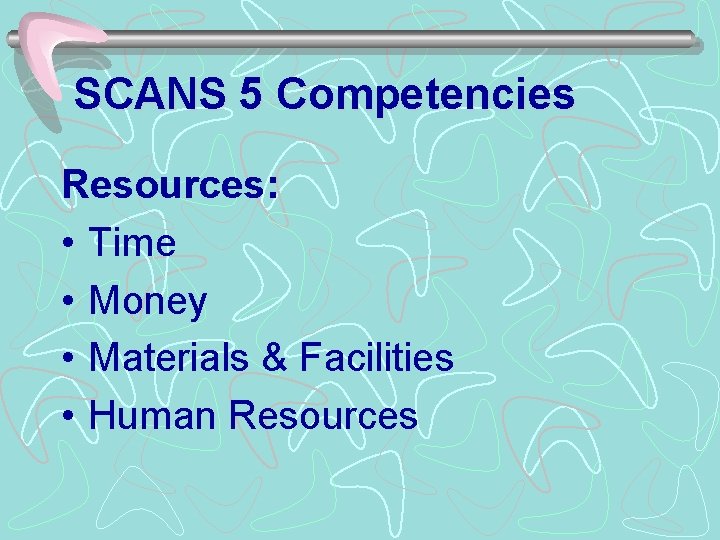 SCANS 5 Competencies

Resources:
• Time
• Money
• Materials & Facilities
• Human Resources